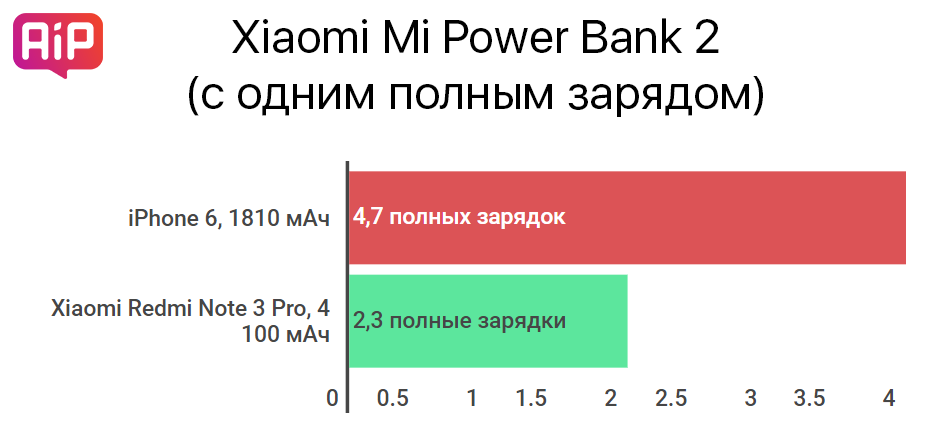 AiP

Xiaomi Mi Power Bank 2
(с одним полным зарядом)

iPhone 6, 1810 мАч

4,7 полных зарядок

Xiaomi Redmi Note 3 Pro, 4 100 мАч

2,3 полные зарядки

0 0.5 1 1.5 2 2.5 3 3.5 4